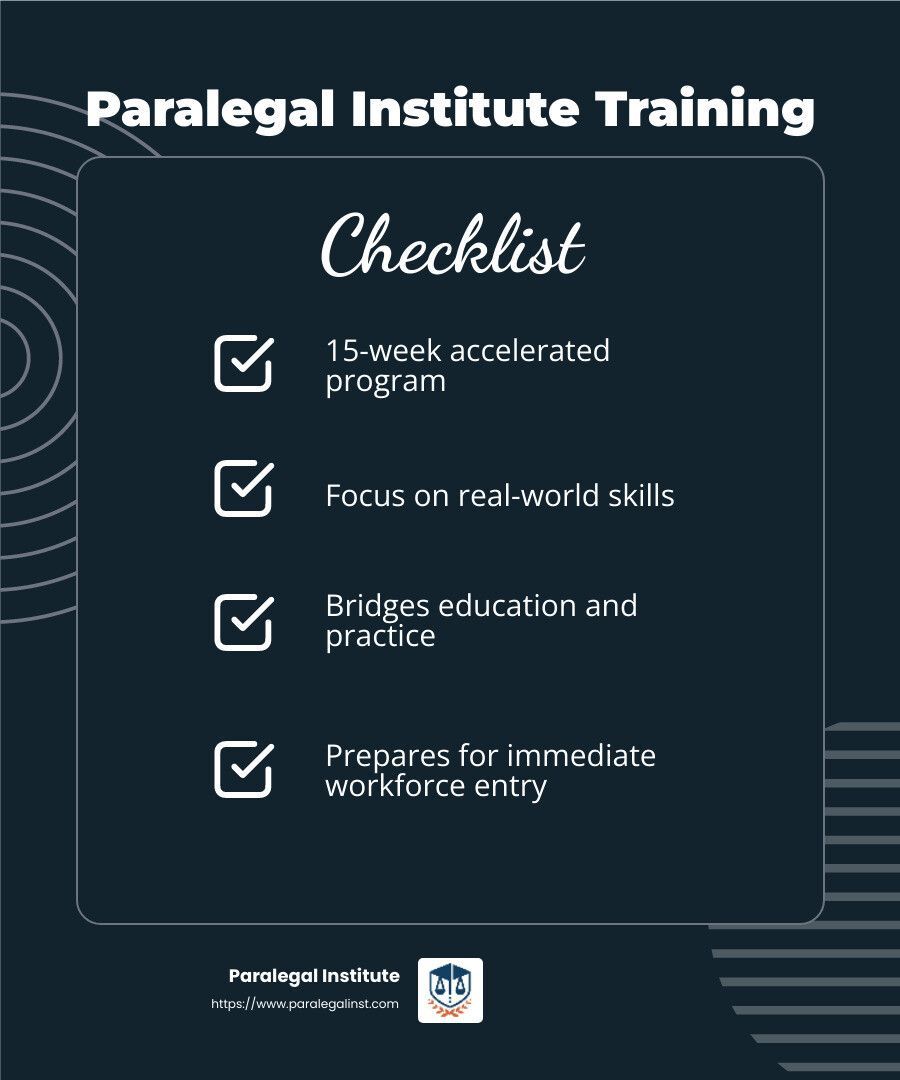 Paralegal Institute Training

Checklist

15-week accelerated program

Focus on real-world skills

Bridges education and practice

Prepares for immediate workforce entry

Paralegal Institute
https://www.paralegalinst.com